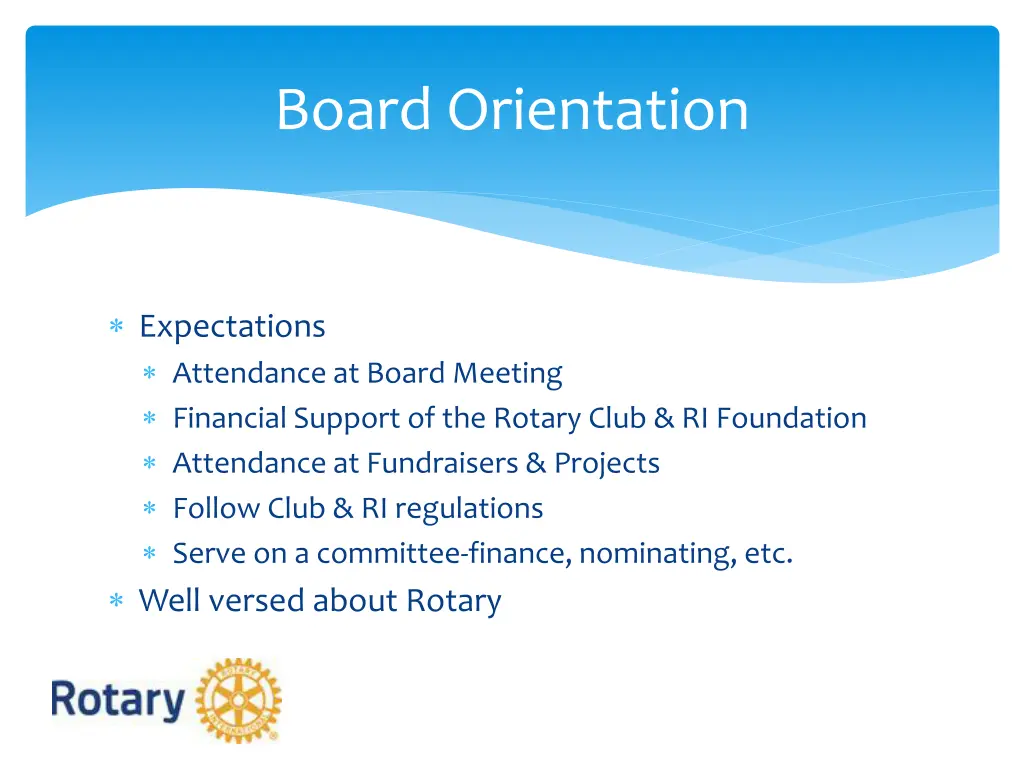 Board Orientation

∗ Expectations
∗ Attendance at Board Meeting
∗ Financial Support of the Rotary Club & RI Foundation
∗ Attendance at Fundraisers & Projects
∗ Follow Club & RI regulations
∗ Serve on a committee-finance, nominating, etc.
∗ Well versed about Rotary

Rotary ROTARY INTERNATIONAL